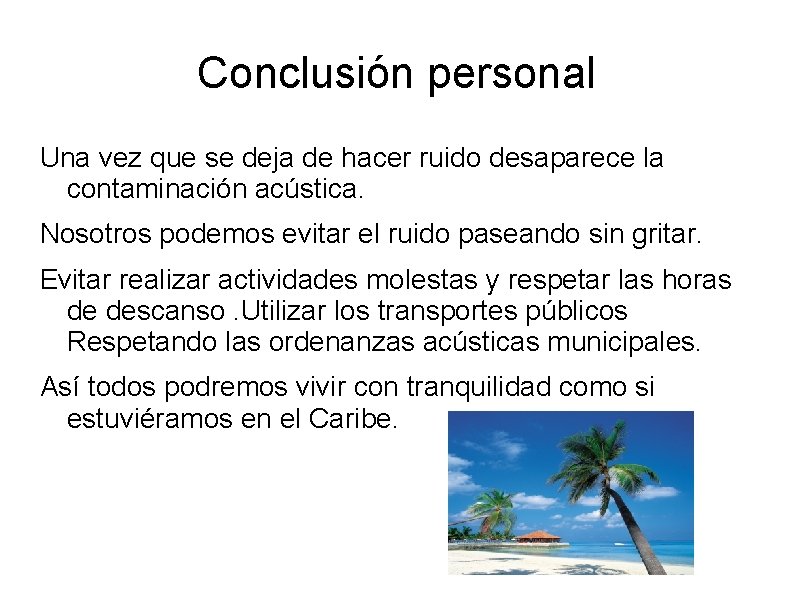 Conclusión personal

Una vez que se deja de hacer ruido desaparece la contaminación acústica.

Nosotros podemos evitar el ruido paseando sin gritar.

Evitar realizar actividades molestas y respetar las horas de descanso .Utilizar los transportes públicos Respetando las ordenanzas acústicas municipales.

Así todos podremos vivir con tranquilidad como si estuviéramos en el Caribe.